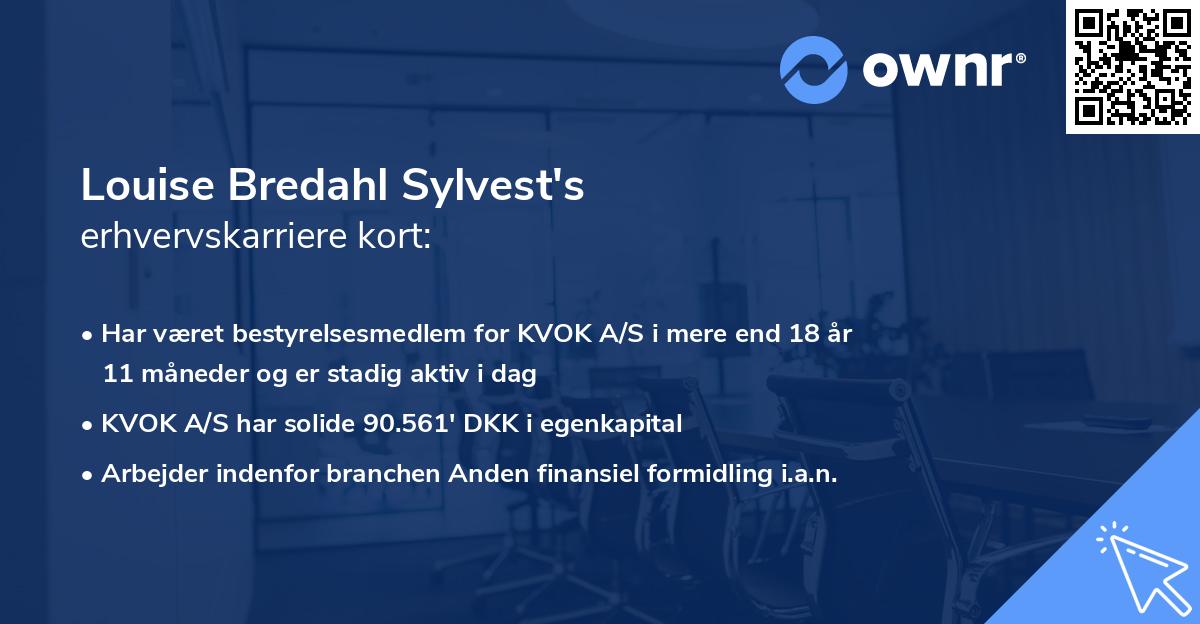 ownr®

Louise Bredahl Sylvest's
erhvervskarriere kort:

• Har været bestyrelsesmedlem for KVOK A/S i mere end 18 år 11 måneder og er stadig aktiv i dag

• KVOK A/S har solide 90.561' DKK i egenkapital

• Arbejder indenfor branchen Anden finansiel formidling i.a.n.